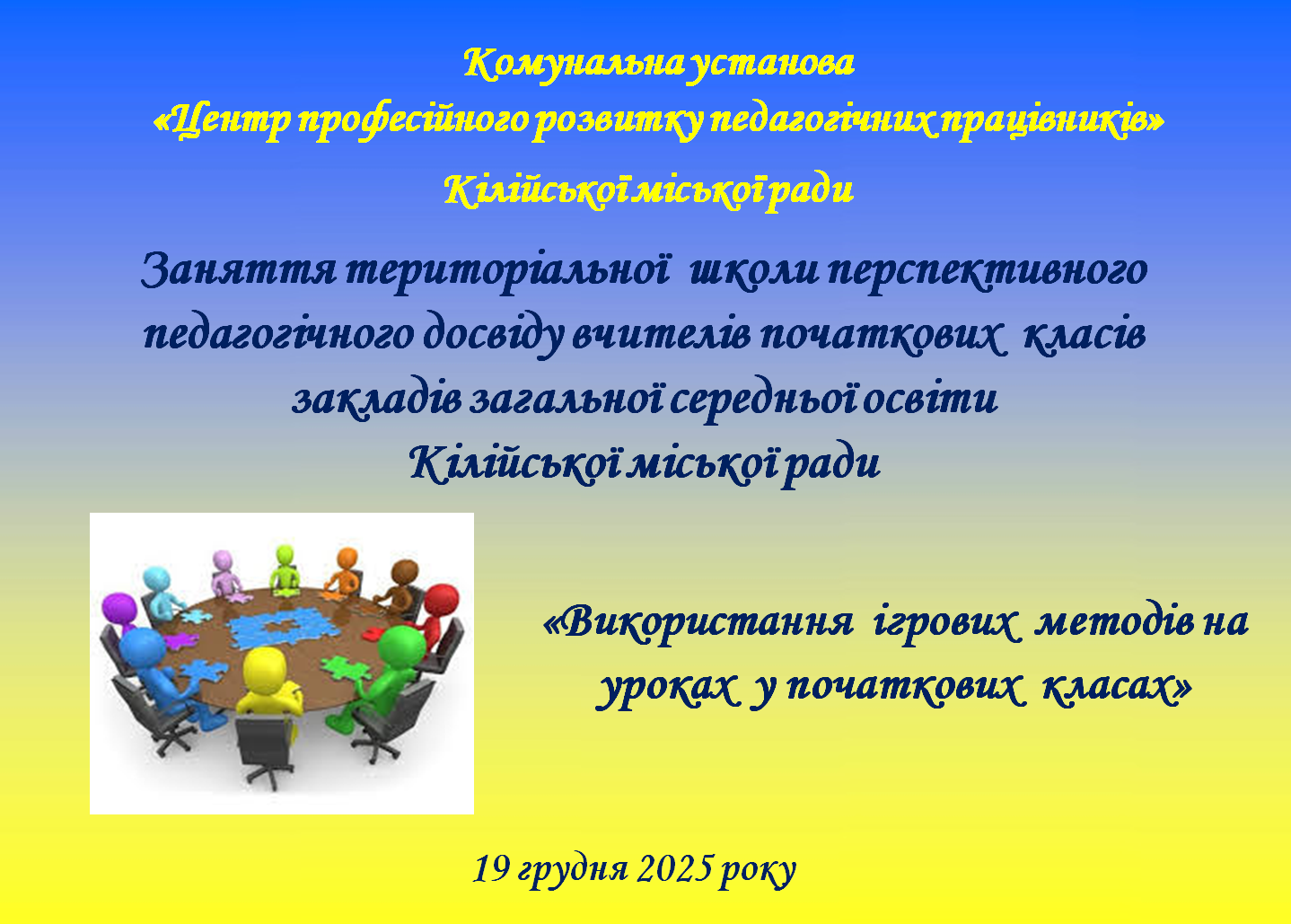 Комунальна установа
«Центр професійного розвитку педагогічних працівників»
Кілійської міської ради

Заняття територіальної школи перспективного педагогічного досвіду вчителів початкових класів закладів загальної середньої освіти Кілійської міської ради

«Використання ігрових методів на уроках у початкових класах»

19 грудня 2025 року